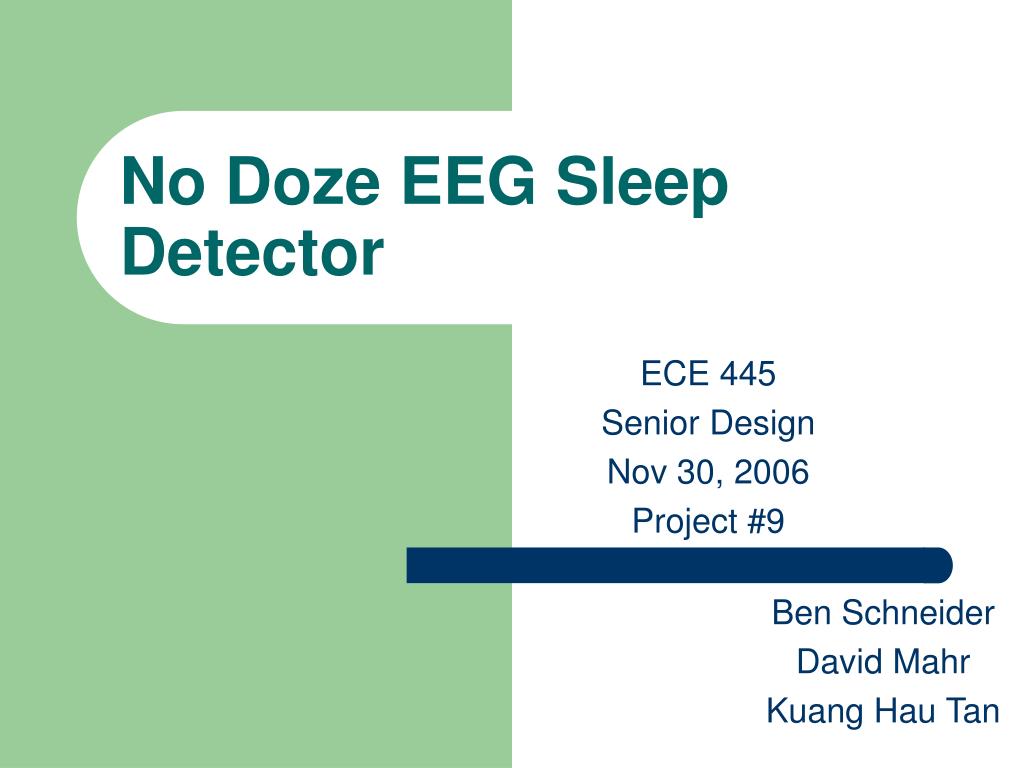 No Doze EEG Sleep Detector

ECE 445
Senior Design
Nov 30, 2006
Project #9

Ben Schneider
David Mahr
Kuang Hau Tan